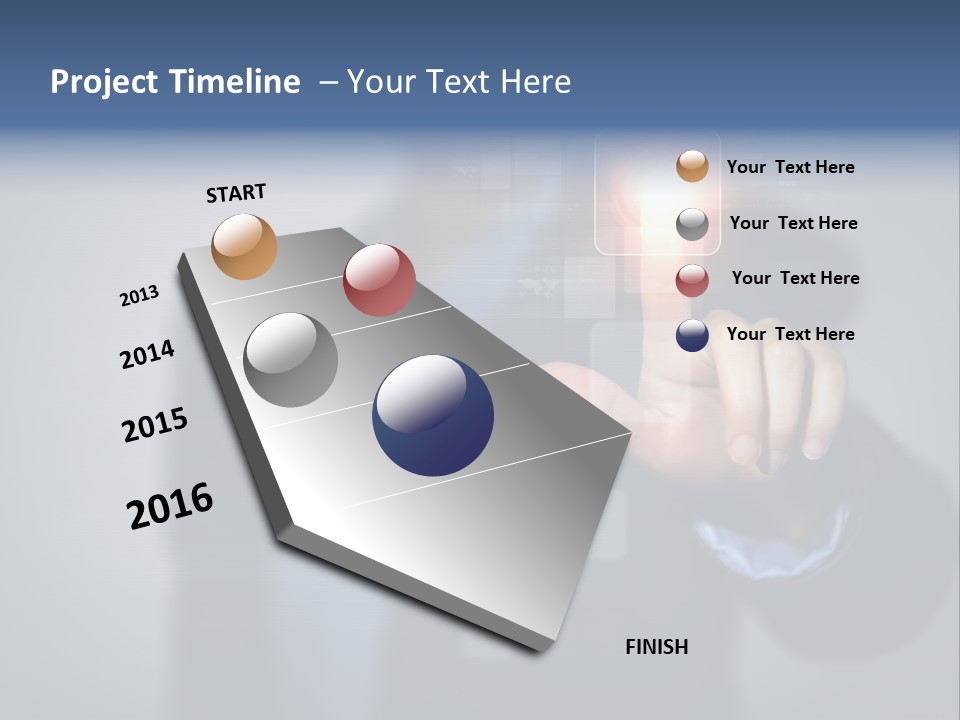 Project Timeline – Your Text Here

START

2013

2014

2015

2016

FINISH

Your Text Here

Your Text Here

Your Text Here

Your Text Here